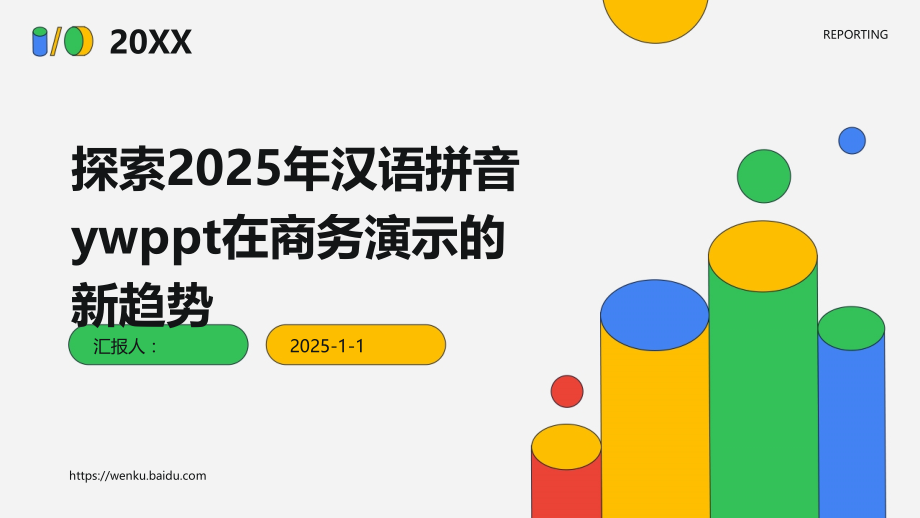 20XX

REPORTING

探索2025年汉语拼音ywppt在商务演示的新趋势

汇报人：

2025-1-1

https://wenku.baidu.com